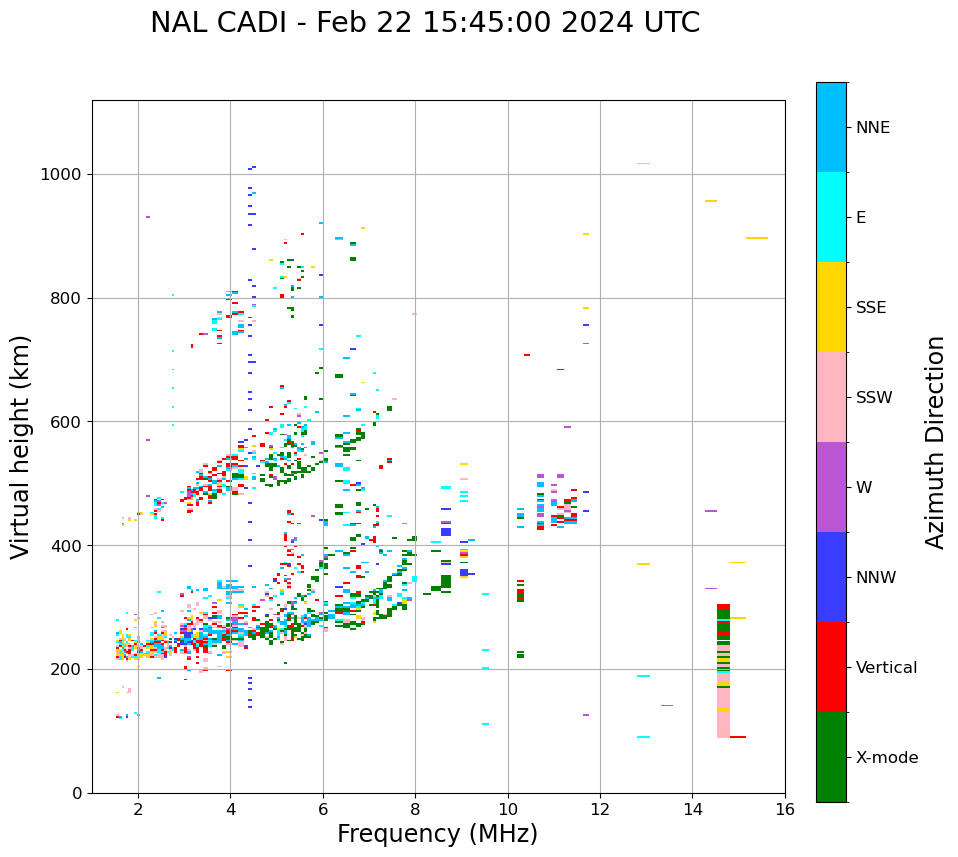 NAL CADI - Feb 22 15:45:00 2024 UTC

Virtual height (km)

1000
800
600
400
200
0

2
4
6
8
10
12
14
16

Frequency (MHz)

NNE
E
SSE
SSW
W
NNW
Vertical
X-mode

Azimuth Direction